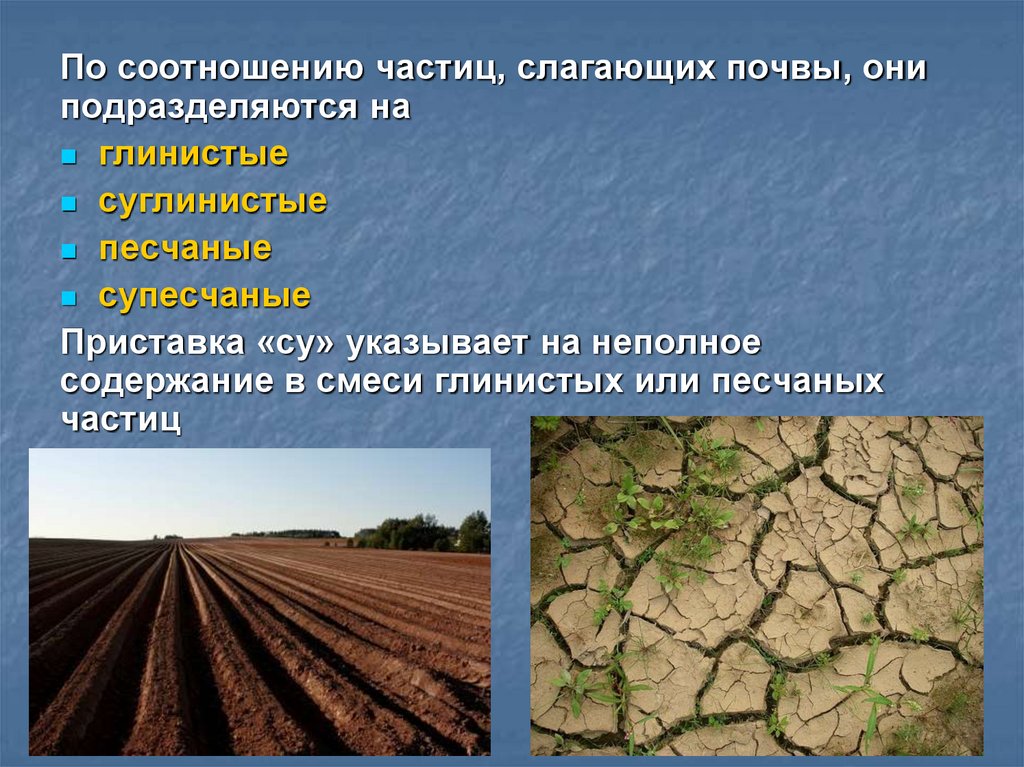 По соотношению частиц, слагающих почвы, они подразделяются на

- глинистые
- суглинистые
- песчаные
- супесчаные

Приставка «су» указывает на неполное содержание в смеси глинистых или песчаных частиц